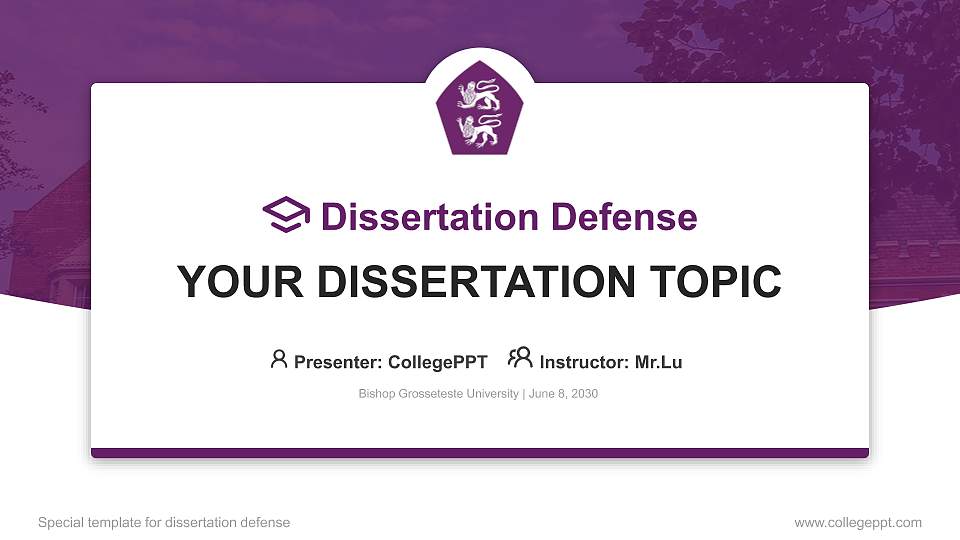 Dissertation Defense

YOUR DISSERTATION TOPIC

Presenter: CollegePPT Instructor: Mr.Lu

Bishop Grosseteste University | June 8, 2030

Special template for dissertation defense

www.collegeppt.com